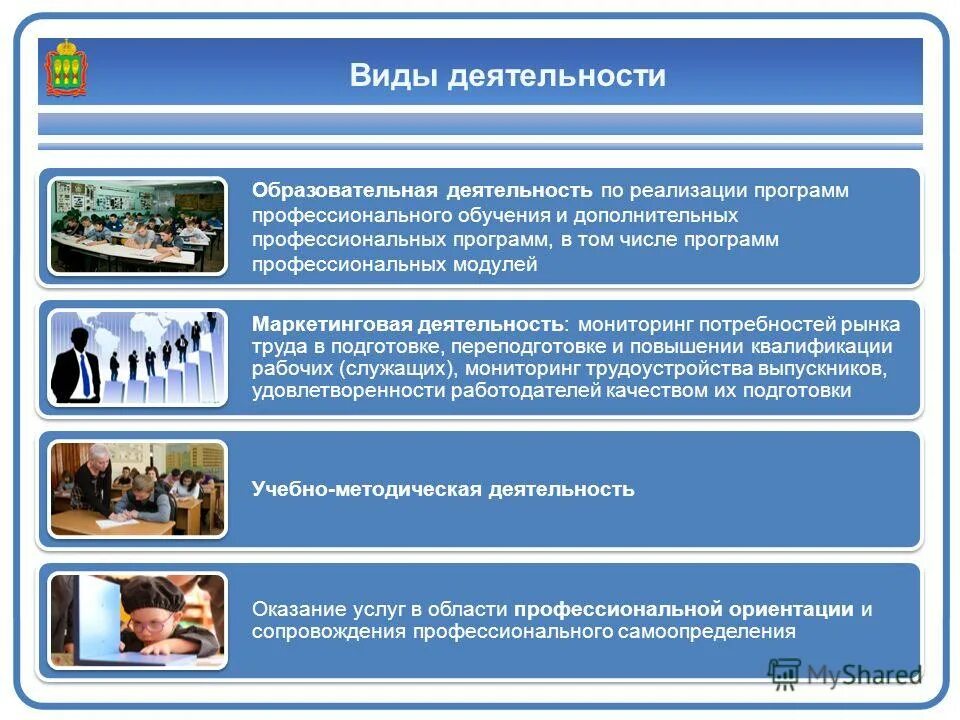 Виды деятельности

Образовательная деятельность по реализации программ профессионального обучения и дополнительных профессиональных программ, в том числе программ профессиональных модулей

Маркетинговая деятельность: мониторинг потребностей рынка труда в подготовке, переподготовке и повышении квалификации рабочих (служащих), мониторинг трудоустройства выпускников, удовлетворенности работодателей качеством их подготовки

Учебно-методическая деятельность

Оказание услуг в области профессиональной ориентации и сопровождения профессионального самоопределения

MyShared